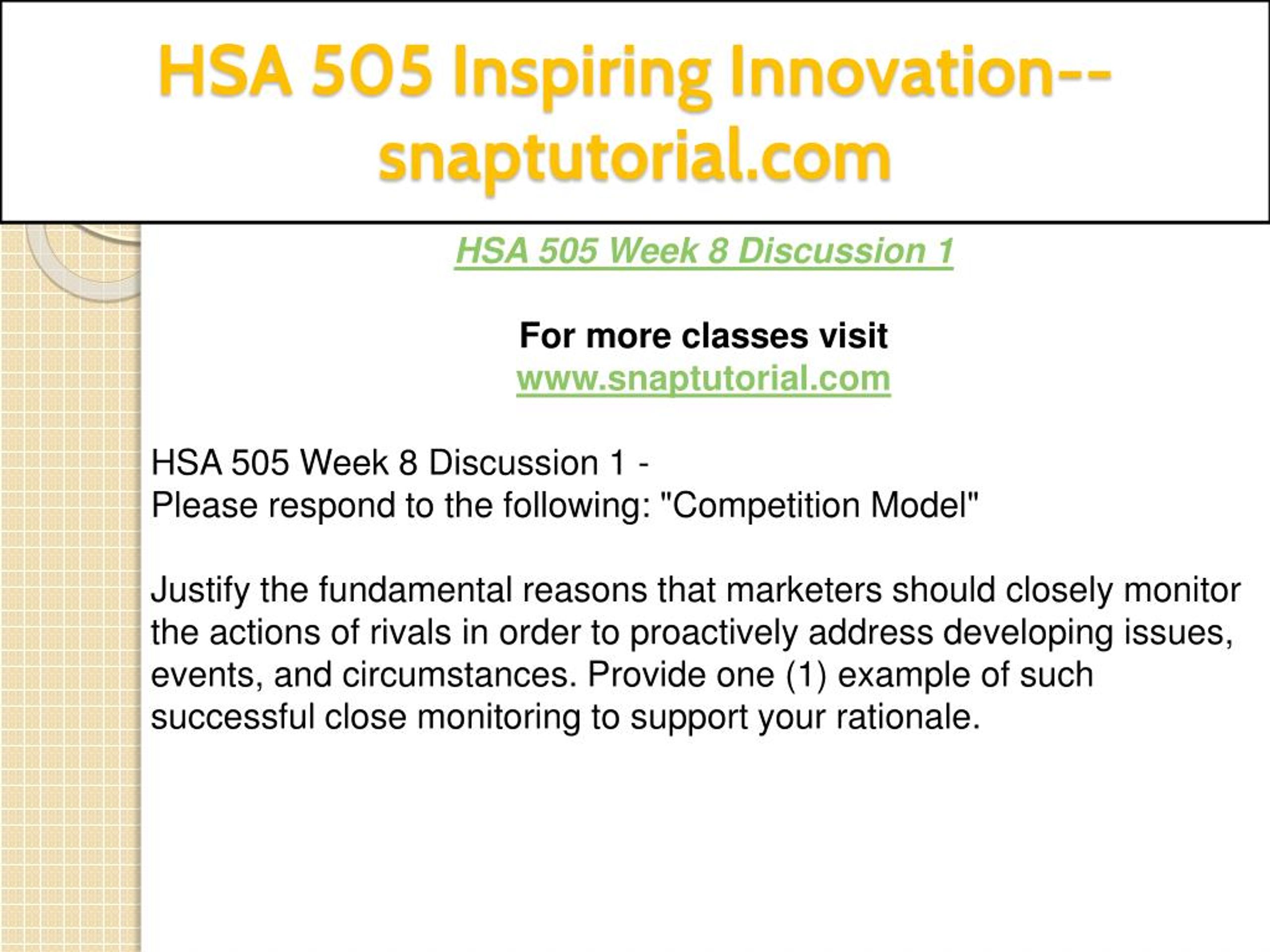 HSA 505 Inspiring Innovation--snaptutorial.com

HSA 505 Week 8 Discussion 1

For more classes visit
www.snaptutorial.com

HSA 505 Week 8 Discussion 1 -
Please respond to the following: "Competition Model"

Justify the fundamental reasons that marketers should closely monitor the actions of rivals in order to proactively address developing issues, events, and circumstances. Provide one (1) example of such successful close monitoring to support your rationale.